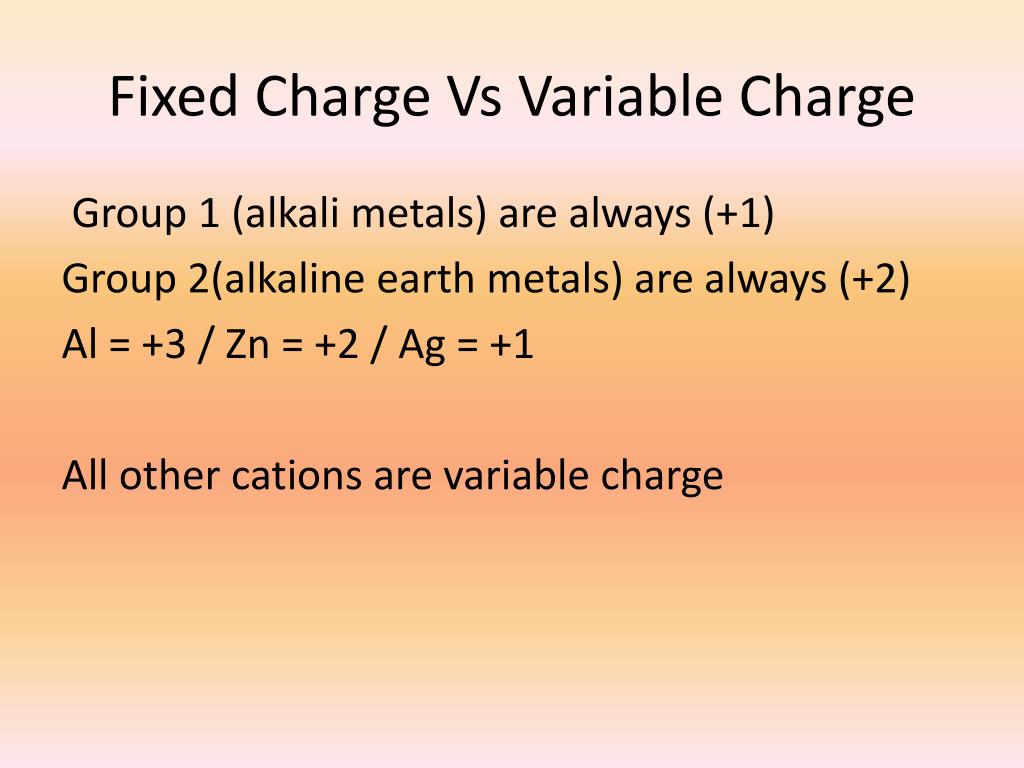 Fixed Charge Vs Variable Charge

Group 1 (alkali metals) are always (+1)
Group 2(alkaline earth metals) are always (+2)
Al = +3 / Zn = +2 / Ag = +1

All other cations are variable charge